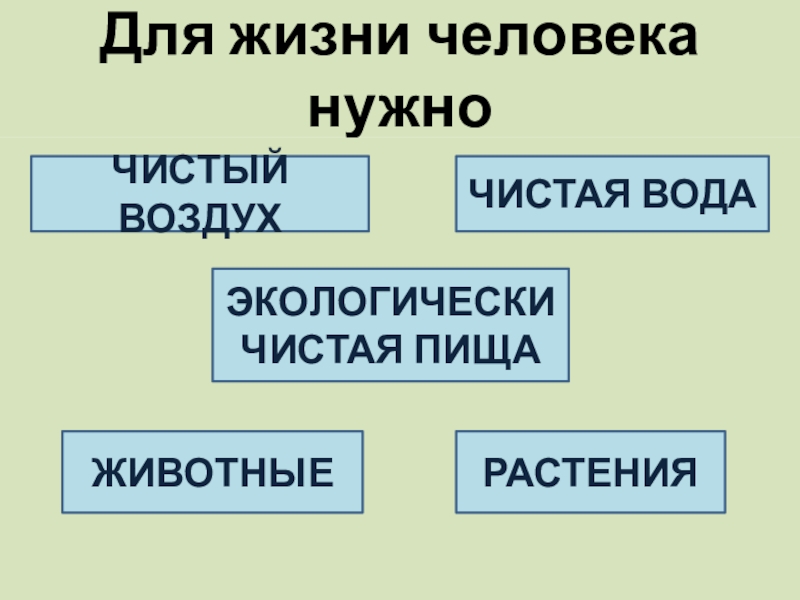 Для жизни человека нужно

ЧИСТЫЙ ВОЗДУХ

ЧИСТАЯ ВОДА

ЭКОЛОГИЧЕСКИ ЧИСТАЯ ПИЩА

ЖИВОТНЫЕ

РАСТЕНИЯ